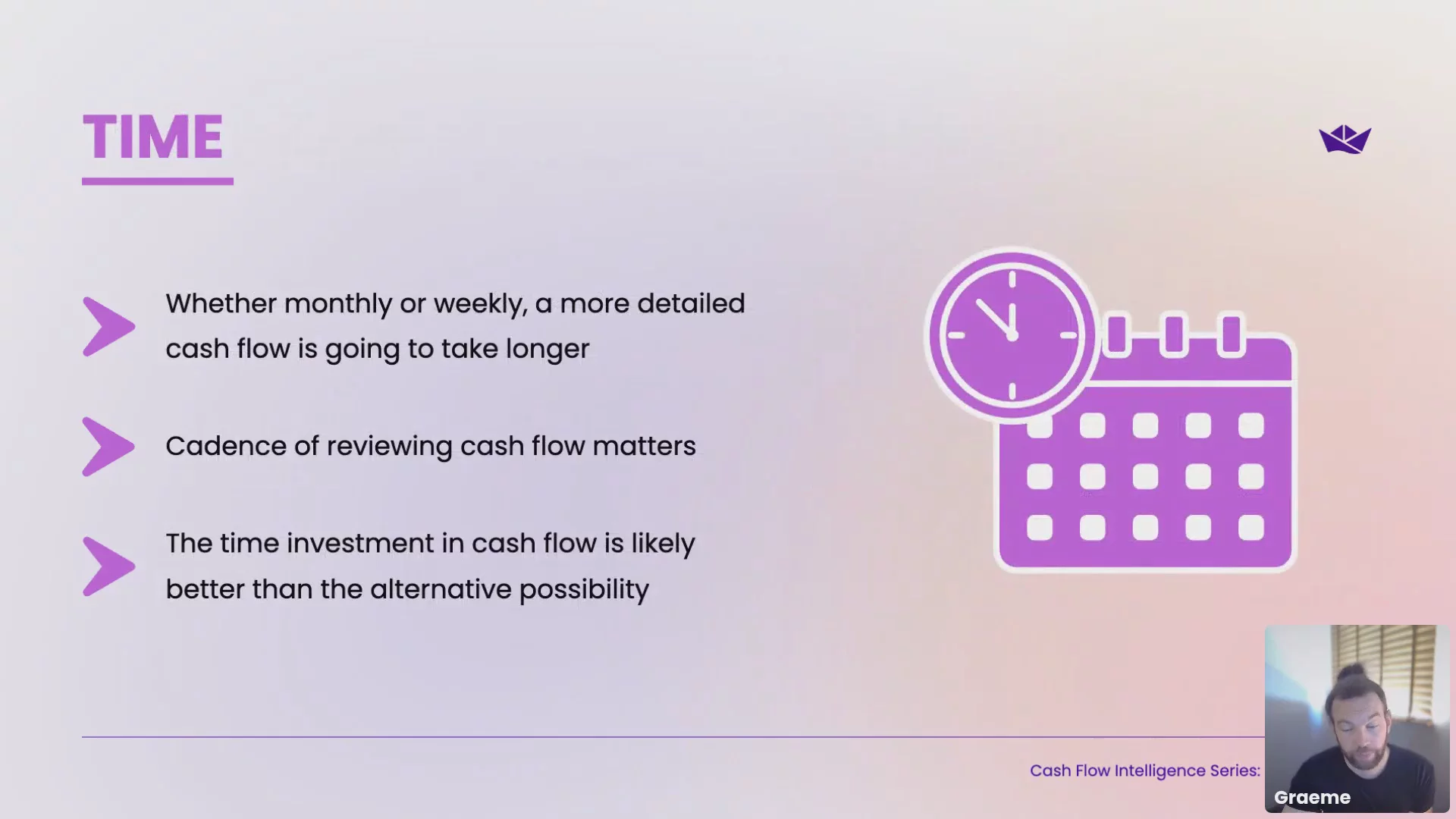 TIME

Whether monthly or weekly, a more detailed cash flow is going to take longer

Cadence of reviewing cash flow matters

The time investment in cash flow is likely better than the alternative possibility

Cash Flow Intelligence Series:

Graeme